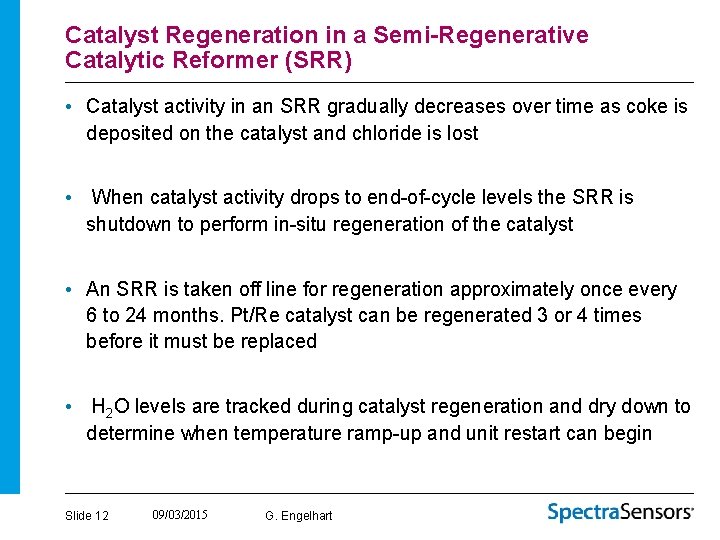 Catalyst Regeneration in a Semi-Regenerative Catalytic Reformer (SRR)

• Catalyst activity in an SRR gradually decreases over time as coke is deposited on the catalyst and chloride is lost

• When catalyst activity drops to end-of-cycle levels the SRR is shutdown to perform in-situ regeneration of the catalyst

• An SRR is taken off line for regeneration approximately once every 6 to 24 months. Pt/Re catalyst can be regenerated 3 or 4 times before it must be replaced

• $H_2O$ levels are tracked during catalyst regeneration and dry down to determine when temperature ramp-up and unit restart can begin

Slide 12 09/03/2015 G. Engelhart

SpectraSensors